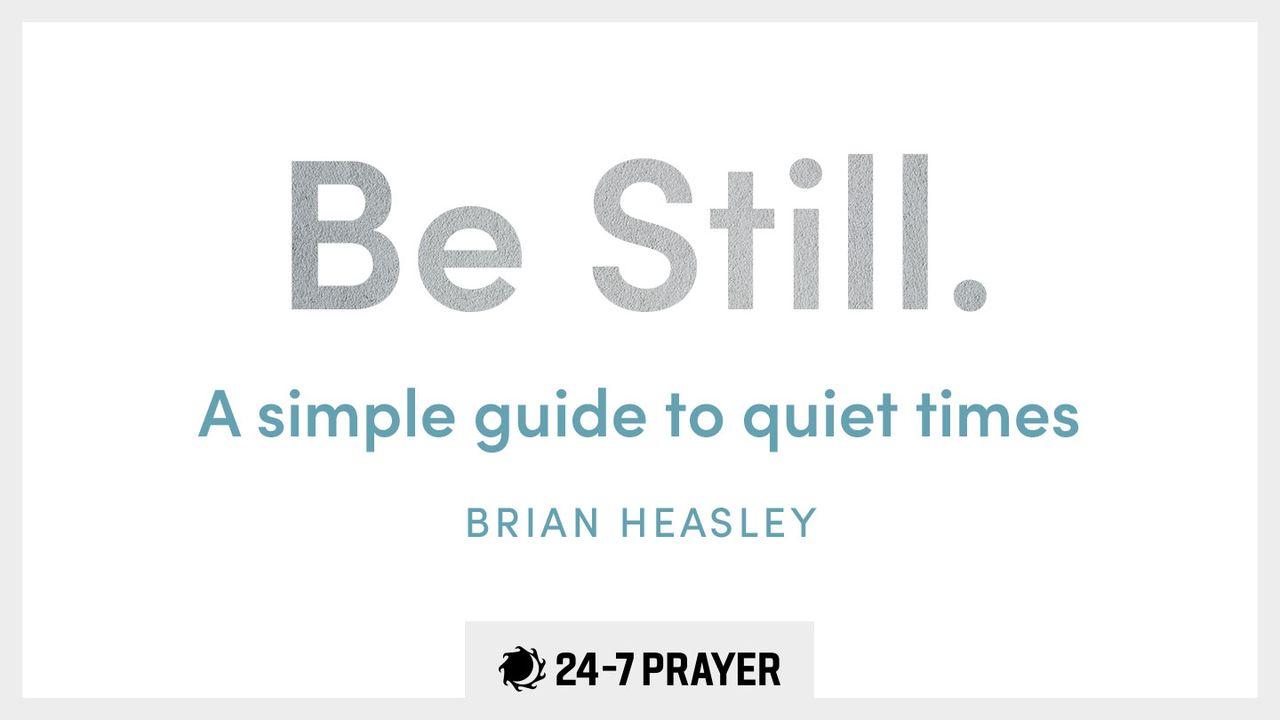 Be Still.

A simple guide to quiet times

BRIAN HEASLEY

24-7 PRAYER